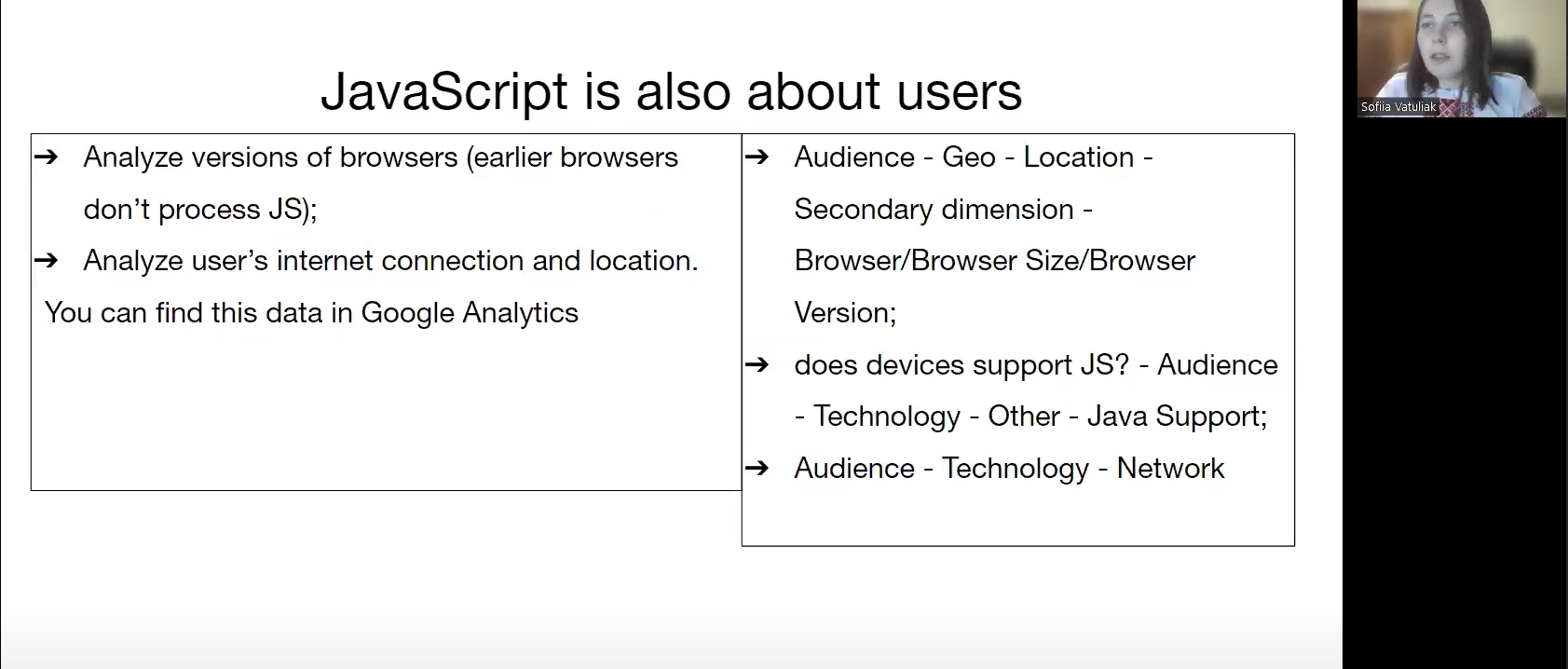 JavaScript is also about users

➔ Analyze versions of browsers (earlier browsers don't process JS);

➔ Analyze user's internet connection and location.

You can find this data in Google Analytics

➔ Audience - Geo - Location - Secondary dimension - Browser/Browser Size/Browser Version;

➔ does devices support JS? - Audience - Technology - Other - Java Support;

➔ Audience - Technology - Network

Sofiia Vatuliak